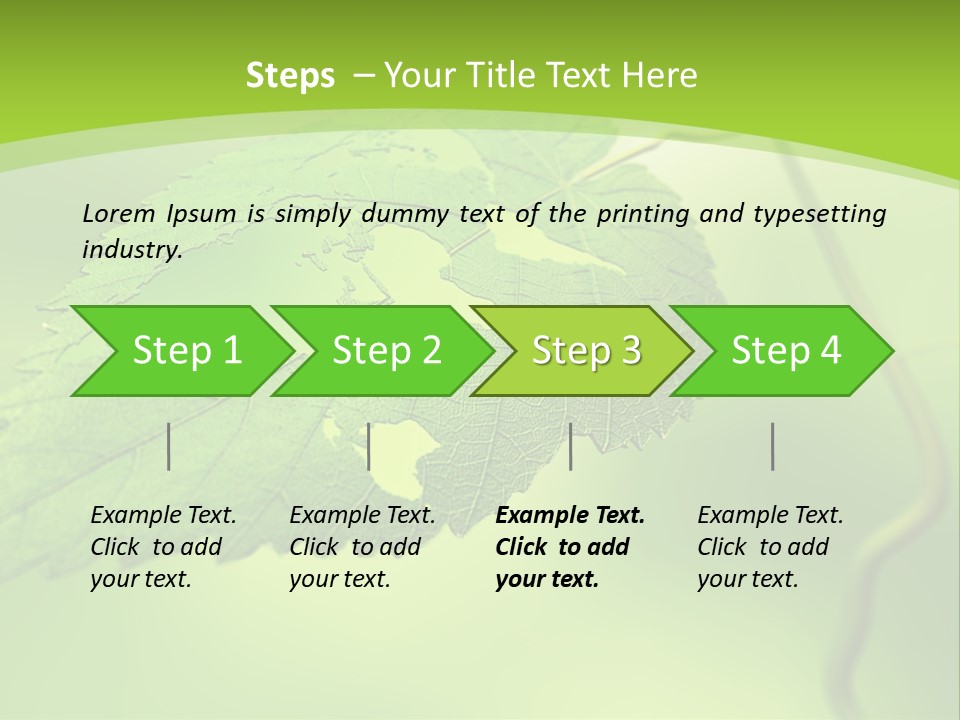 Steps – Your Title Text Here

Lorem Ipsum is simply dummy text of the printing and typesetting industry.

Step 1

Step 2

Step 3

Step 4

Example Text. Click to add your text.

Example Text. Click to add your text.

Example Text. Click to add your text.

Example Text. Click to add your text.